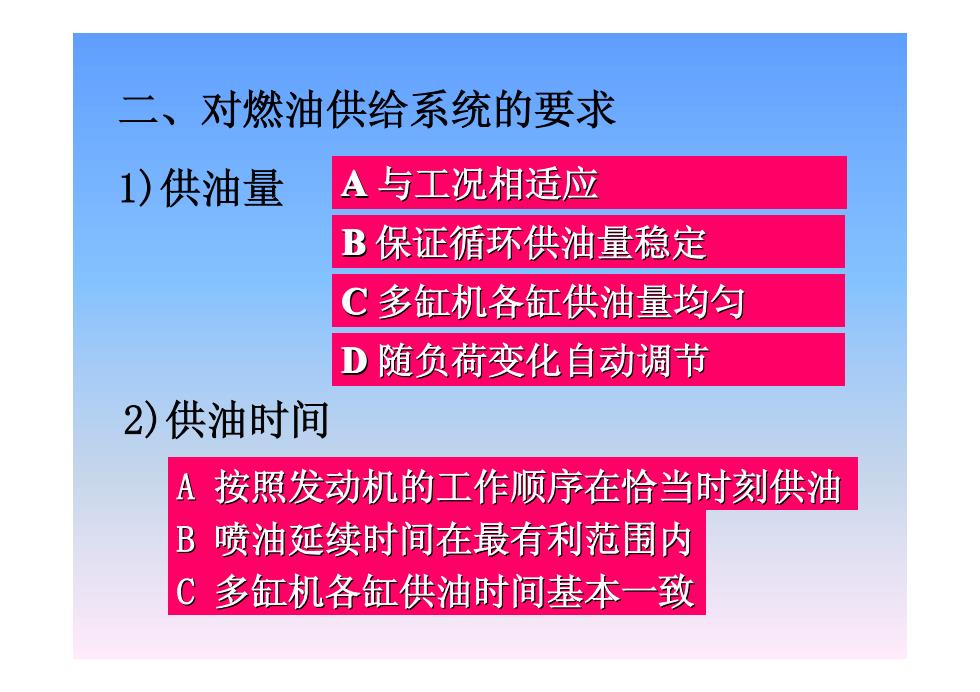 二、对燃油供给系统的要求

1)供油量

A 与工况相适应

B 保证循环供油量稳定

C 多缸机各缸供油量均匀

D 随负荷变化自动调节

2)供油时间

A 按照发动机的工作顺序在恰当时刻供油

B 喷油延续时间在最有利范围内

C 多缸机各缸供油时间基本一致